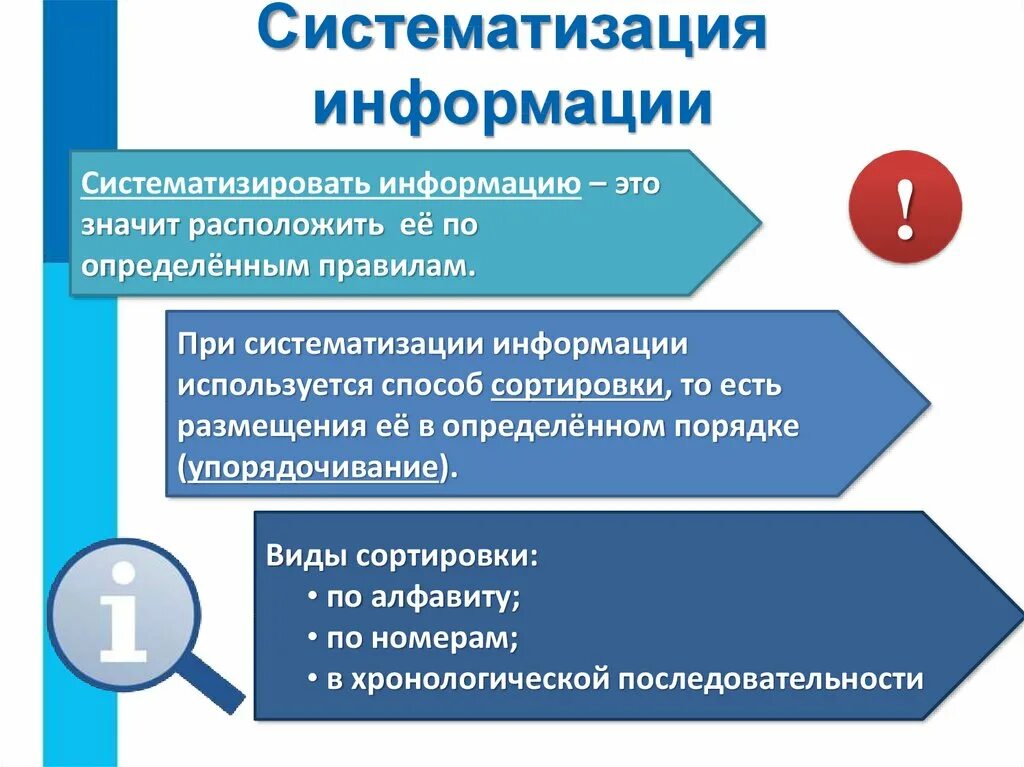 Систематизация информации

Систематизировать информацию – это значит расположить её по определённым правилам.

!

При систематизации информации используется способ сортировки, то есть размещения её в определённом порядке (упорядочивание).

i

Виды сортировки:
• по алфавиту;
• по номерам;
• в хронологической последовательности